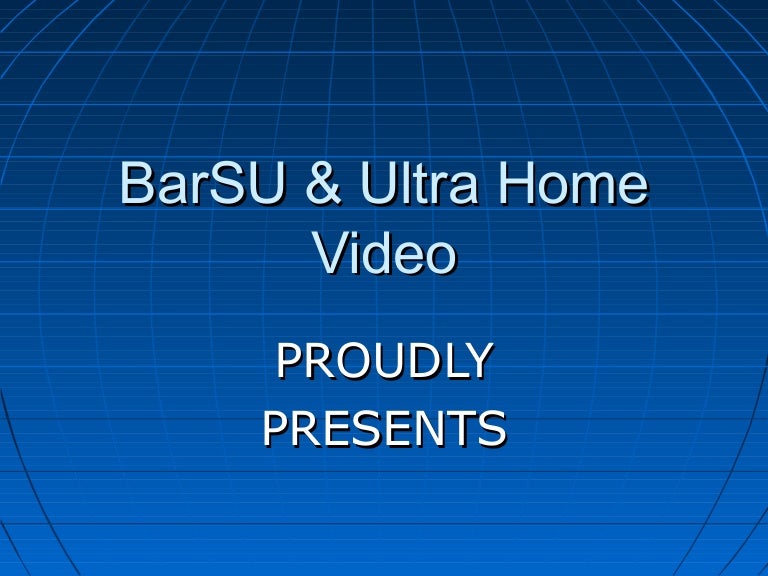 BarSU & Ultra Home Video

PROUDLY
PRESENTS